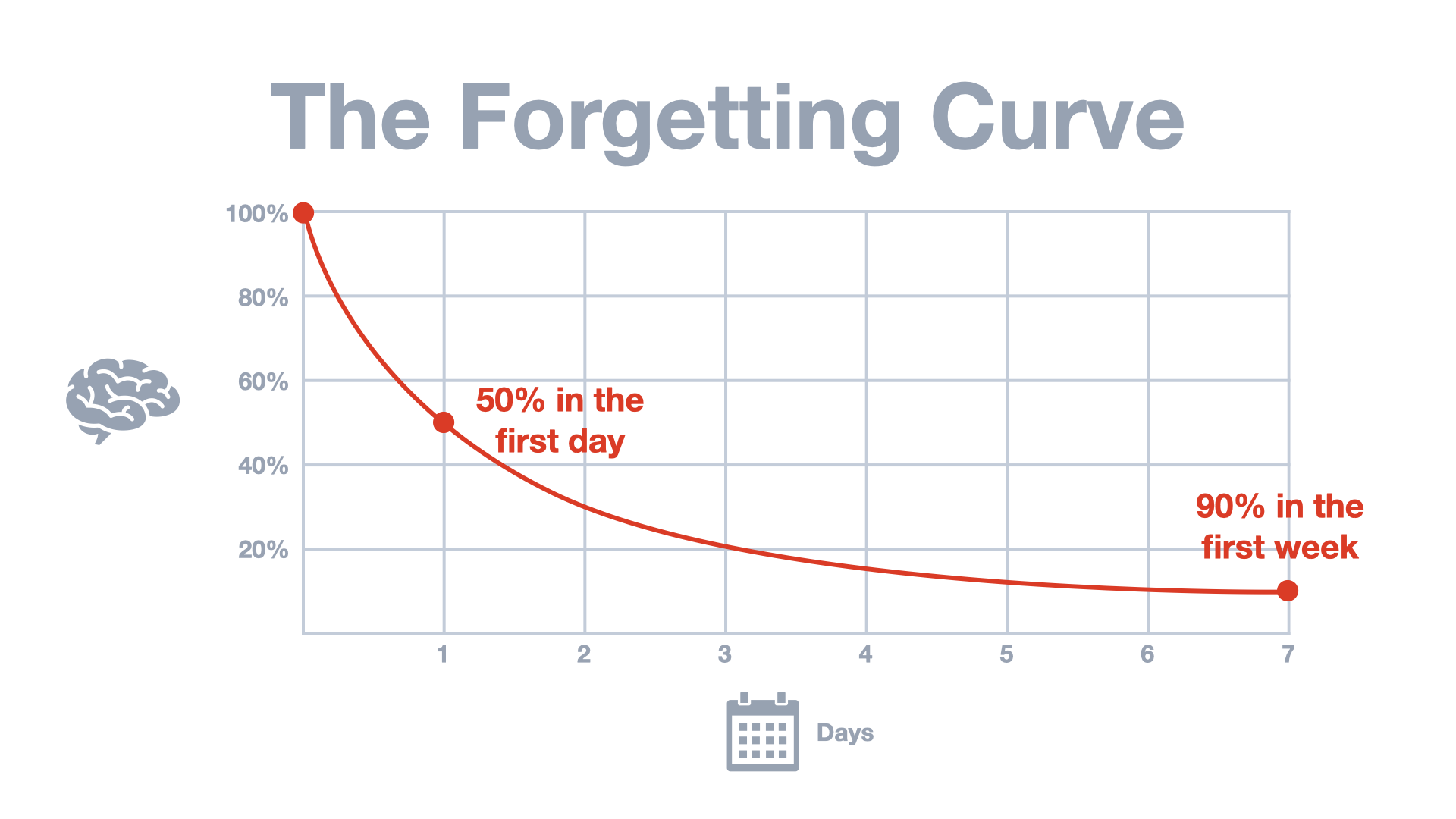 The Forgetting Curve

100%
80%
60%
40%
20%

50% in the first day

90% in the first week

1
2
3
4
5
6
7

Days